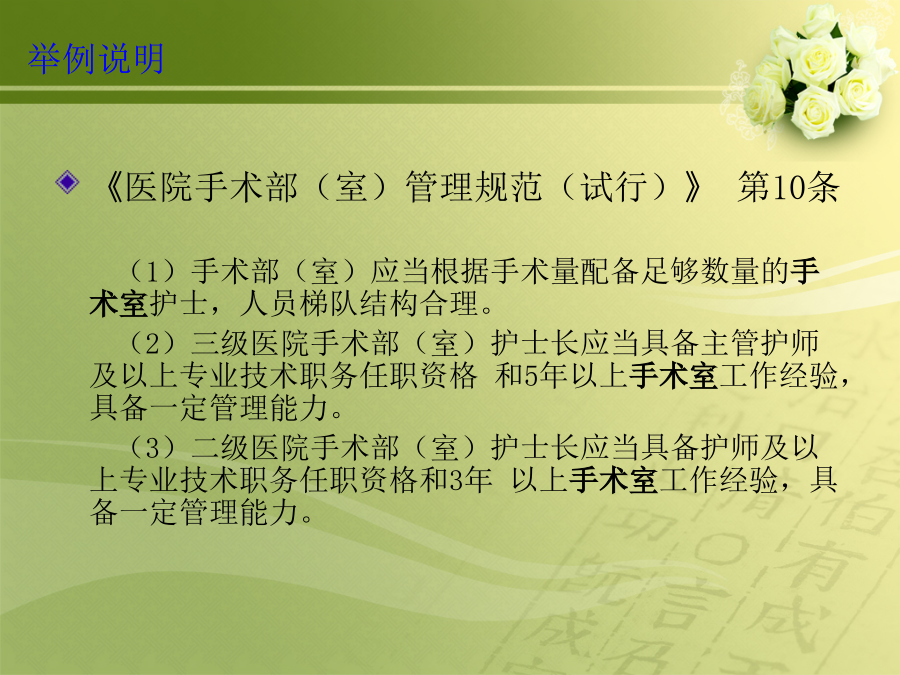 举例说明

《医院手术部（室）管理规范（试行）》 第10条

（1）手术部（室）应当根据手术量配备足够数量的手术室护士，人员梯队结构合理。

（2）三级医院手术部（室）护士长应当具备主管护师及以上专业技术职务任职资格 和5年以上手术室工作经验，具备一定管理能力。

（3）二级医院手术部（室）护士长应当具备护师及以上专业技术职务任职资格和3年 以上手术室工作经验，具备一定管理能力。